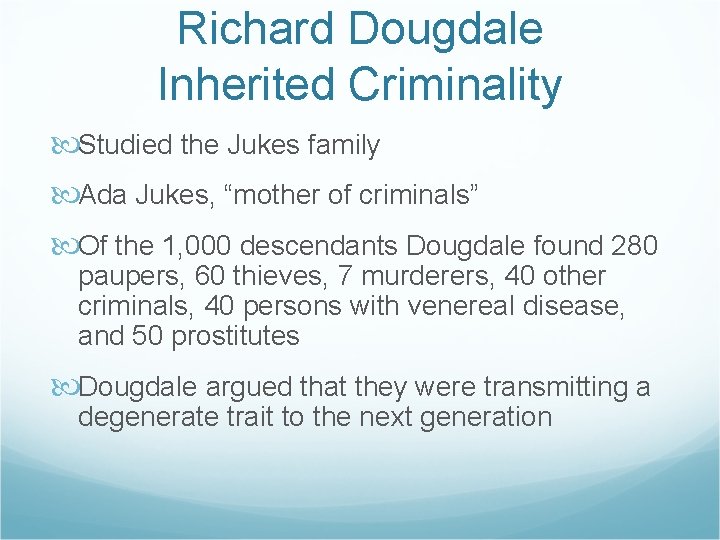 Richard Dougdale
Inherited Criminality

Studied the Jukes family

Ada Jukes, “mother of criminals”

Of the 1,000 descendants Dougdale found 280 paupers, 60 thieves, 7 murderers, 40 other criminals, 40 persons with venereal disease, and 50 prostitutes

Dougdale argued that they were transmitting a degenerate trait to the next generation